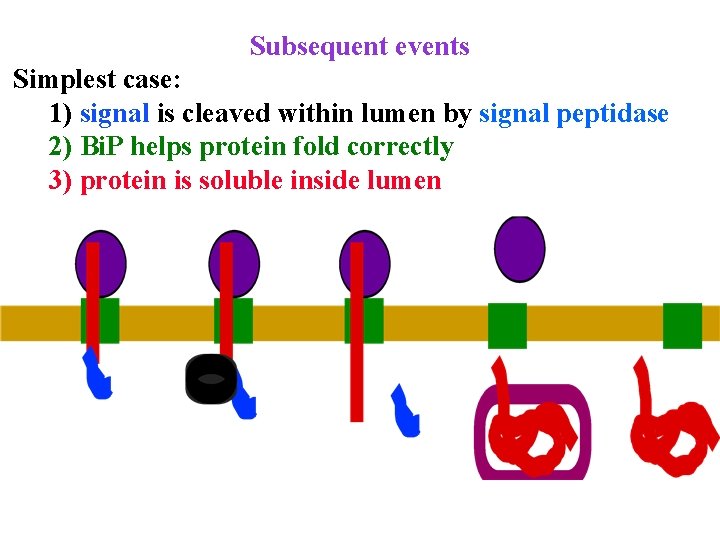 Subsequent events

Simplest case:

1) signal is cleaved within lumen by signal peptidase

2) BiP helps protein fold correctly

3) protein is soluble inside lumen